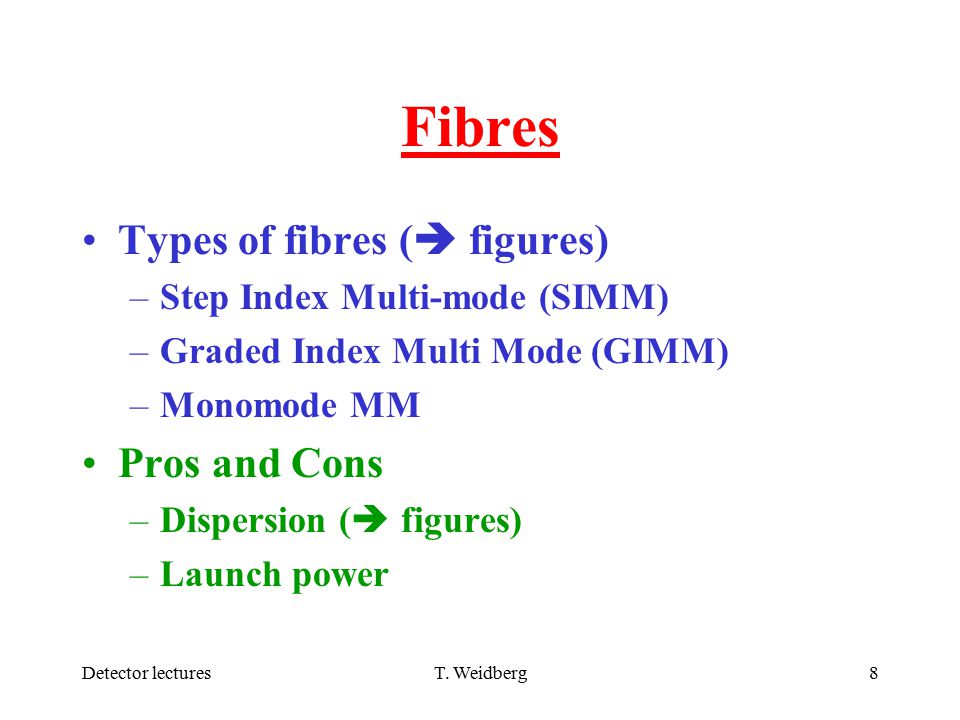 Fibres

• Types of fibres (➔ figures)
– Step Index Multi-mode (SIMM)
– Graded Index Multi Mode (GIMM)
– Monomode MM

• Pros and Cons
– Dispersion (➔ figures)
– Launch power

Detector lectures T. Weidberg 8